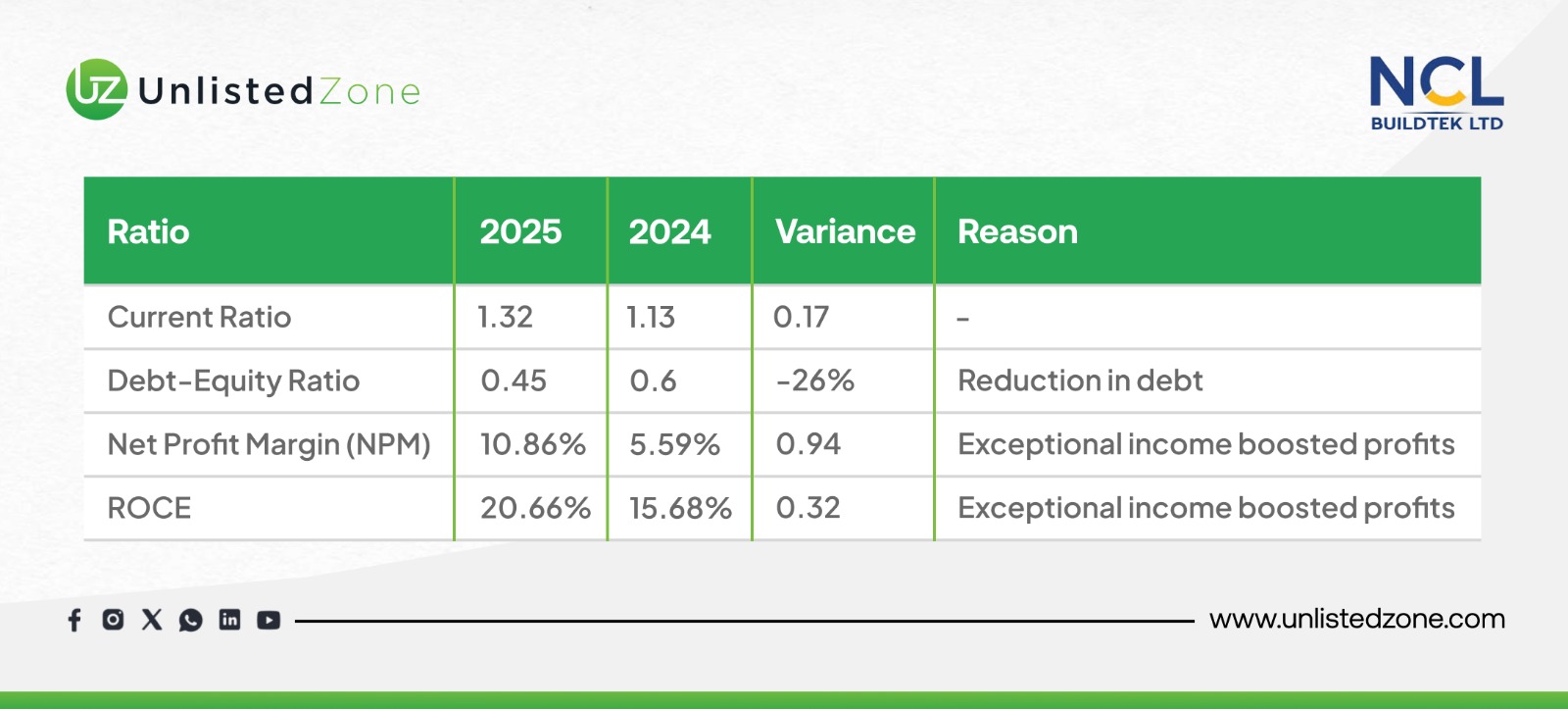 UZ UnlistedZone

NCL BUILDTEK LTD

| Ratio | 2025 | 2024 | Variance | Reason |
|---|---|---|---|---|
| Current Ratio | 1.32 | 1.13 | 0.17 | - |
| Debt-Equity Ratio | 0.45 | 0.6 | -26% | Reduction in debt |
| Net Profit Margin (NPM) | 10.86% | 5.59% | 0.94 | Exceptional income boosted profits |
| ROCE | 20.66% | 15.68% | 0.32 | Exceptional income boosted profits |

www.unlistedzone.com